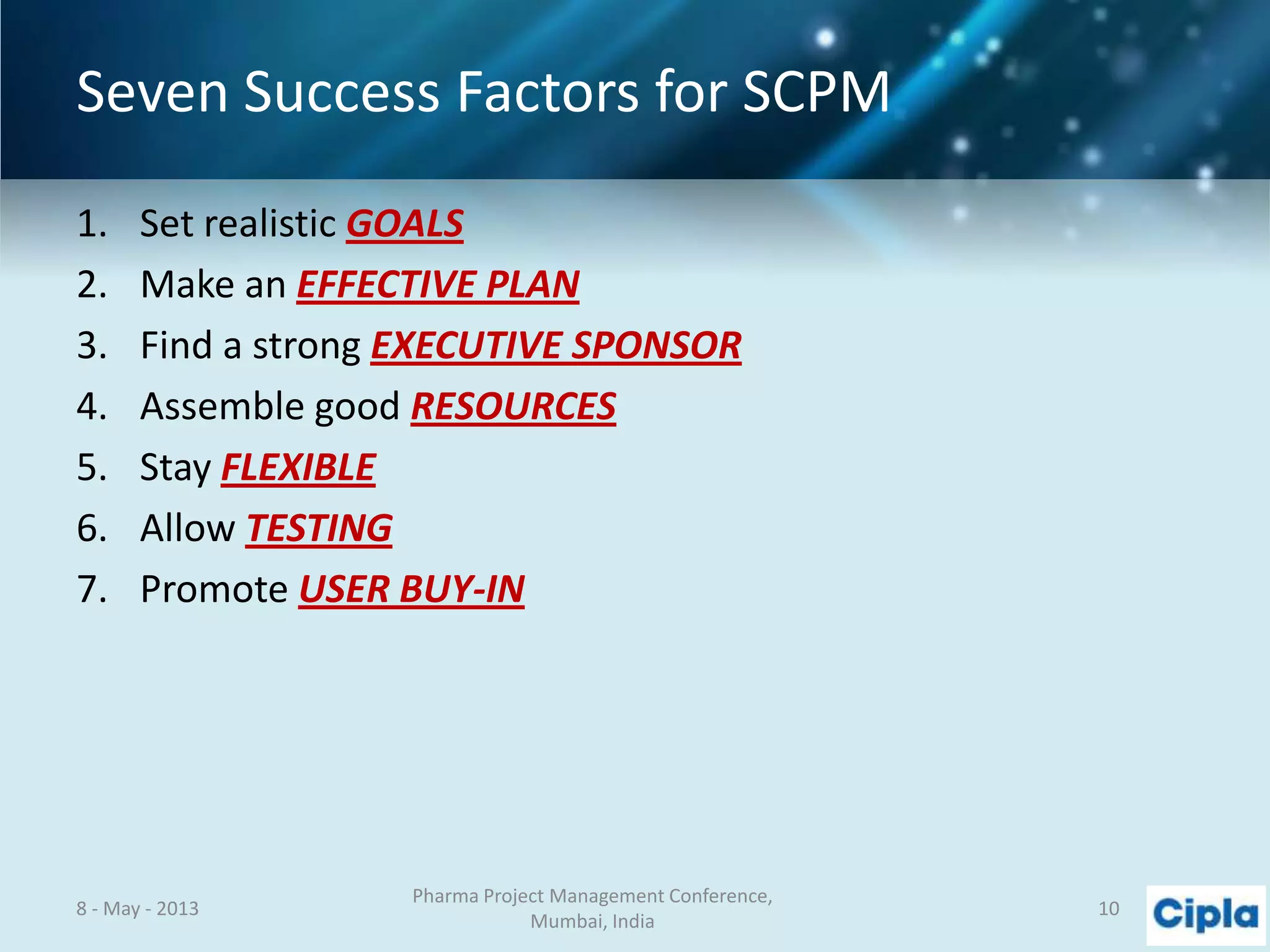 Seven Success Factors for SCPM

1. Set realistic GOALS
2. Make an EFFECTIVE PLAN
3. Find a strong EXECUTIVE SPONSOR
4. Assemble good RESOURCES
5. Stay FLEXIBLE
6. Allow TESTING
7. Promote USER BUY-IN

8 - May - 2013

Pharma Project Management Conference, Mumbai, India

10

Cipla